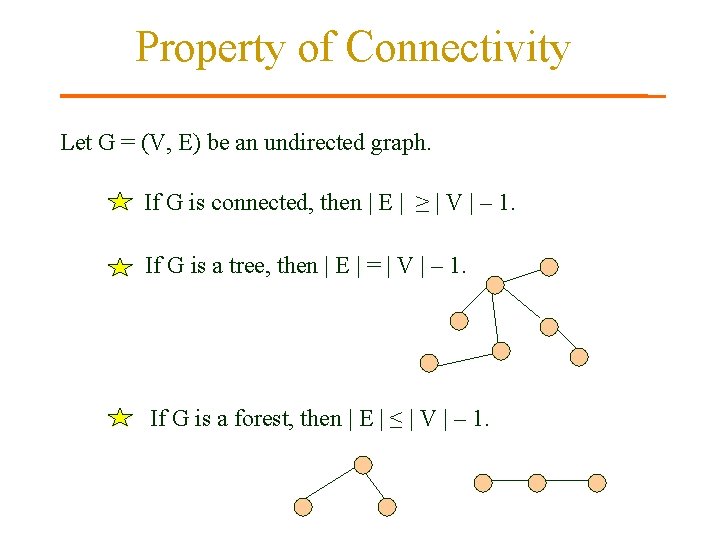 Property of Connectivity

Let G = (V, E) be an undirected graph.

If G is connected, then $|E| \geq |V| - 1$.

If G is a tree, then $|E| = |V| - 1$.

If G is a forest, then $|E| \leq |V| - 1$.